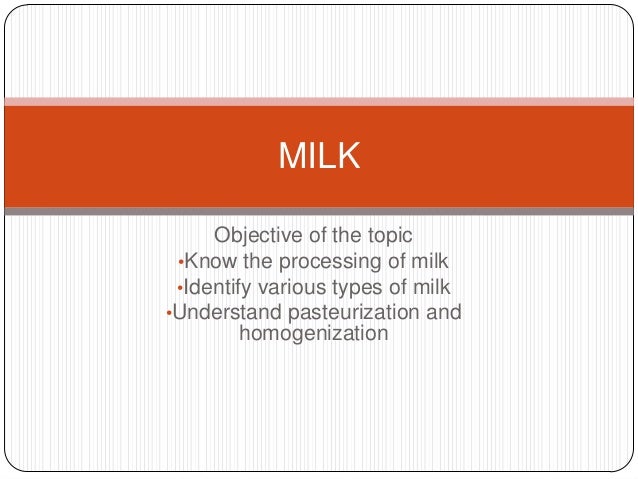 MILK

Objective of the topic
•Know the processing of milk
•Identify various types of milk
•Understand pasteurization and homogenization